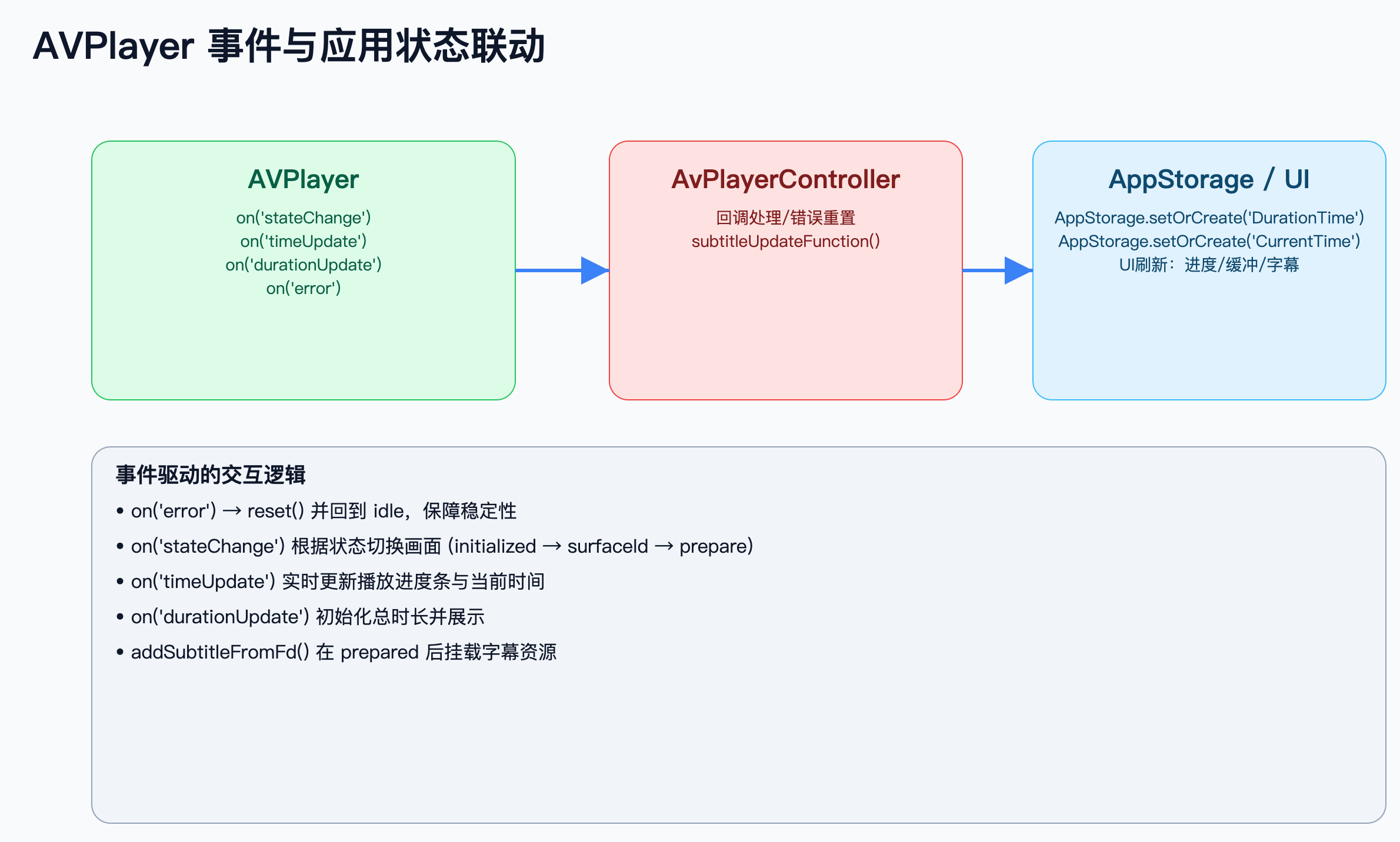 AVPlayer 事件与应用状态联动

AVPlayer
on('stateChange')
on('timeUpdate')
on('durationUpdate')
on('error')

AvPlayerController
回调处理/错误重置
subtitleUpdateFunction()

AppStorage / UI
AppStorage.setOrCreate('DurationTime')
AppStorage.setOrCreate('CurrentTime')
UI刷新：进度/缓冲/字幕

事件驱动的交互逻辑
• on('error') → reset() 并回到 idle，保障稳定性
• on('stateChange') 根据状态切换画面 (initialized → surfaceId → prepare)
• on('timeUpdate') 实时更新播放进度条与当前时间
• on('durationUpdate') 初始化总时长并展示
• addSubtitleFromFd() 在 prepared 后挂载字幕资源